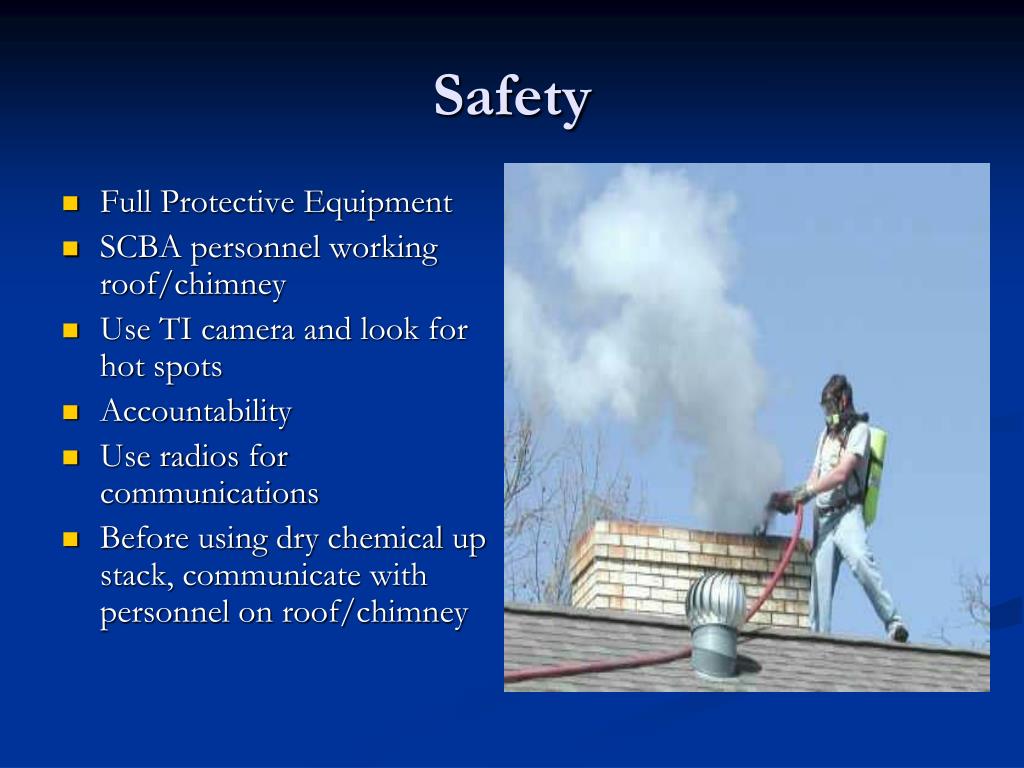 Safety

- Full Protective Equipment
- SCBA personnel working roof/chimney
- Use TI camera and look for hot spots
- Accountability
- Use radios for communications
- Before using dry chemical up stack, communicate with personnel on roof/chimney